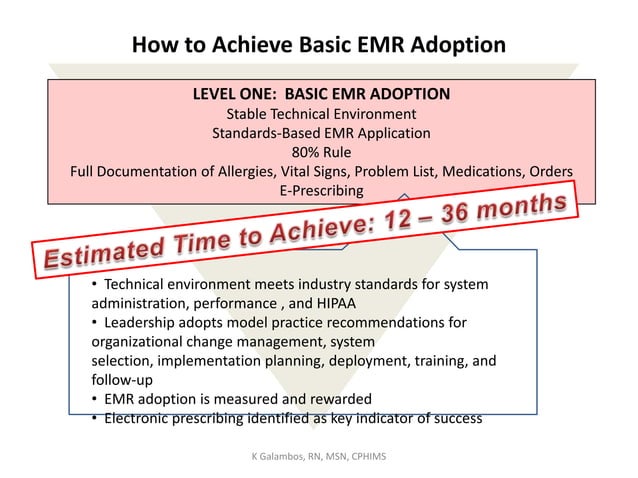 How to Achieve Basic EMR Adoption

LEVEL ONE: BASIC EMR ADOPTION
Stable Technical Environment
Standards-Based EMR Application
80% Rule
Full Documentation of Allergies, Vital Signs, Problem List, Medications, Orders
E-Prescribing

Estimated Time to Achieve: 12 – 36 months

• Technical environment meets industry standards for system administration, performance , and HIPAA
• Leadership adopts model practice recommendations for organizational change management, system selection, implementation planning, deployment, training, and follow-up
• EMR adoption is measured and rewarded
• Electronic prescribing identified as key indicator of success

K Galambos, RN, MSN, CPHIMS